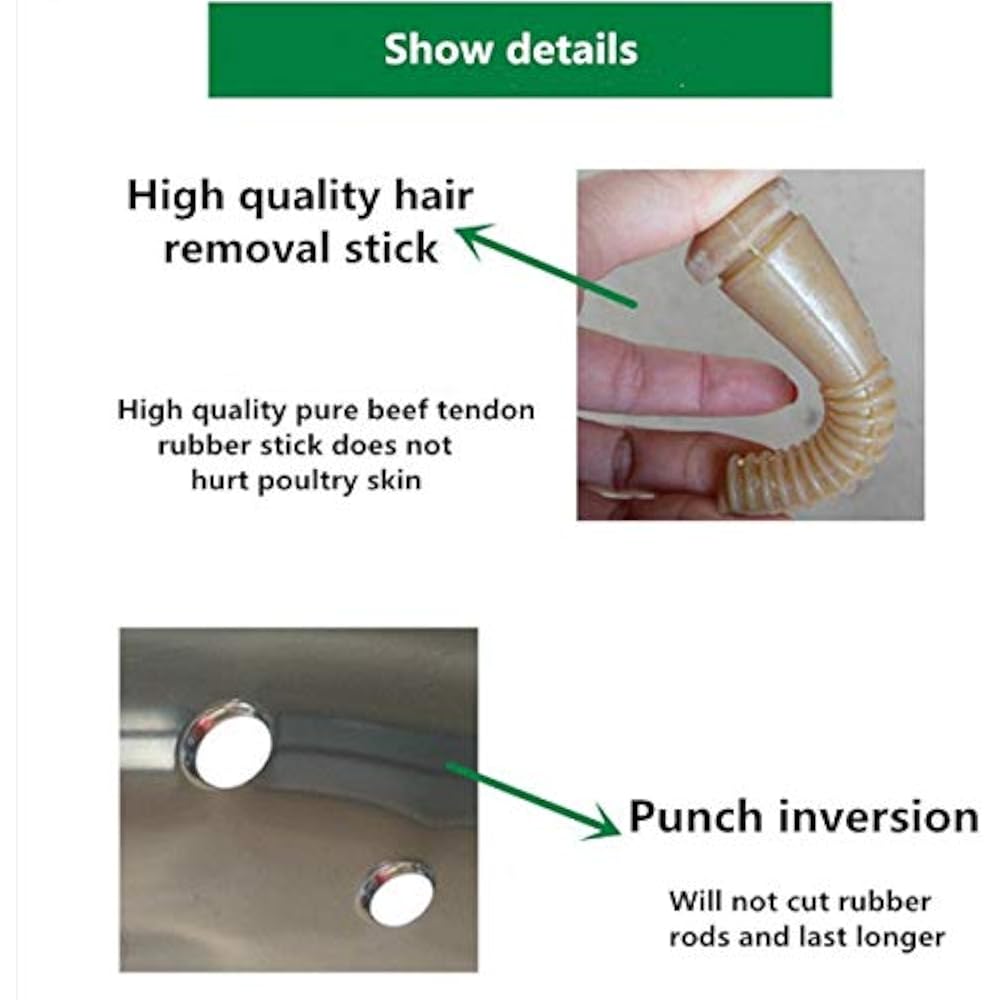 Show details

High quality hair removal stick

High quality pure beef tendon rubber stick does not hurt poultry skin

Punch inversion

Will not cut rubber rods and last longer